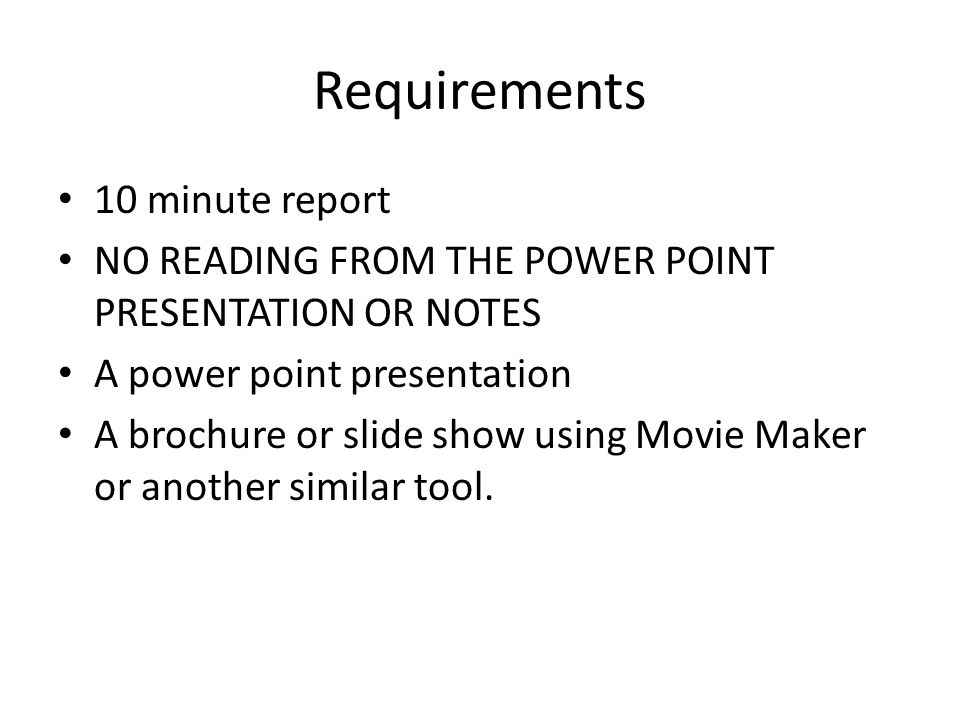 Requirements

• 10 minute report
• NO READING FROM THE POWER POINT PRESENTATION OR NOTES
• A power point presentation
• A brochure or slide show using Movie Maker or another similar tool.